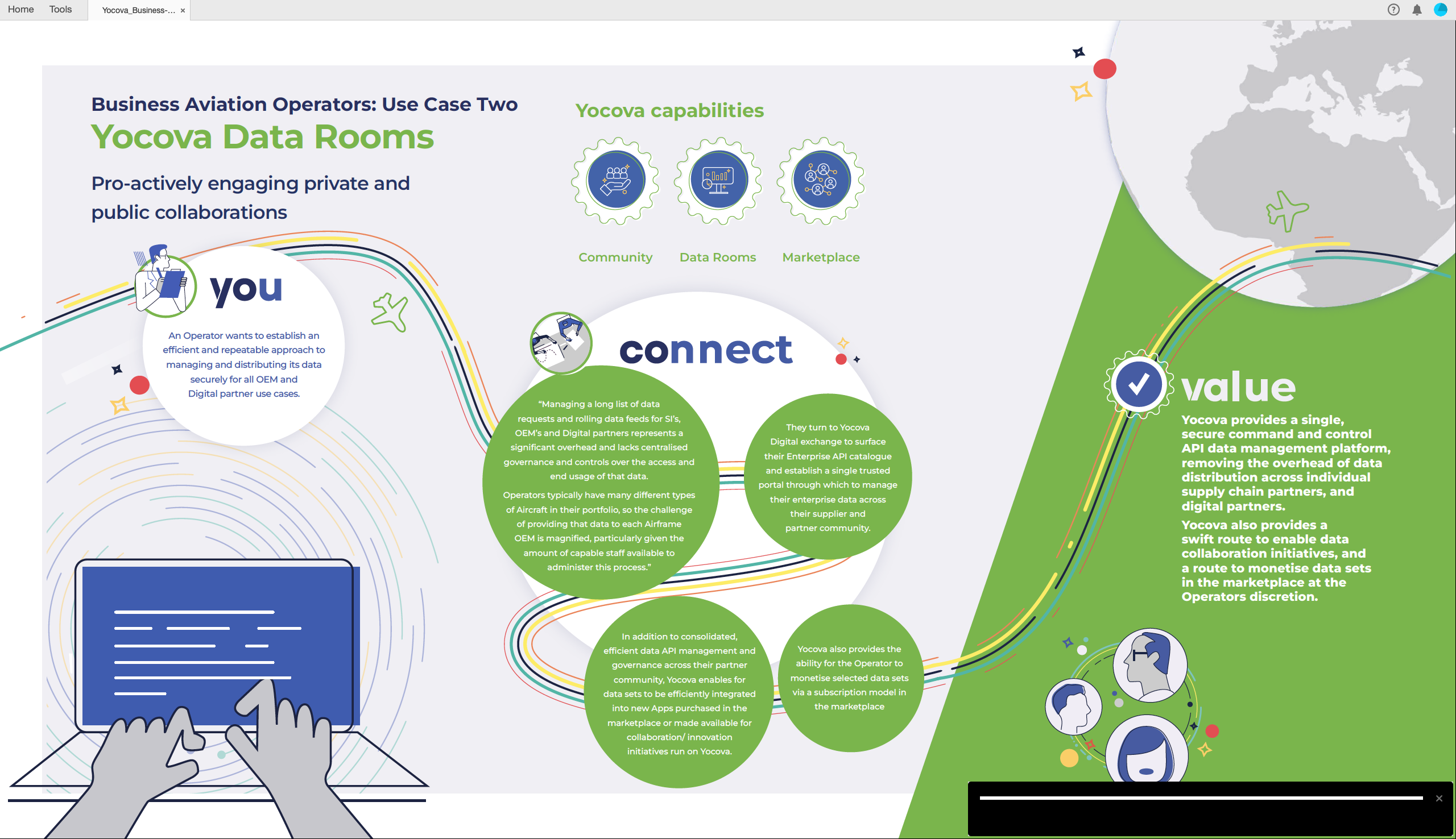 Home Tools Yocova_Business-... ×

Business Aviation Operators: Use Case Two
Yocova Data Rooms

Pro-actively engaging private and public collaborations

Yocova capabilities

Community Data Rooms Marketplace

you

An Operator wants to establish an efficient and repeatable approach to managing and distributing its data securely for all OEM and Digital partner use cases.

connect

"Managing a long list of data requests and rolling data feeds for SI's, OEM's and Digital partners represents a significant overhead and lacks centralised governance and controls over the access and end usage of that data.

Operators typically have many different types of Aircraft in their portfolio, so the challenge of providing that data to each Airframe OEM is magnified, particularly given the amount of capable staff available to administer this process."

They turn to Yocova Digital exchange to surface their Enterprise API catalogue and establish a single trusted portal through which to manage their enterprise data across their supplier and partner community.

In addition to consolidated, efficient data API management and governance across their partner community, Yocova enables for data sets to be efficiently integrated into new Apps purchased in the marketplace or made available for collaboration/ innovation initiatives run on Yocova.

Yocova also provides the ability for the Operator to monetise selected data sets via a subscription model in the marketplace

value

Yocova provides a single, secure command and control API data management platform, removing the overhead of data distribution across individual supply chain partners, and digital partners.

Yocova also provides a swift route to enable data collaboration initiatives, and a route to monetise data sets in the marketplace at the Operators discretion.